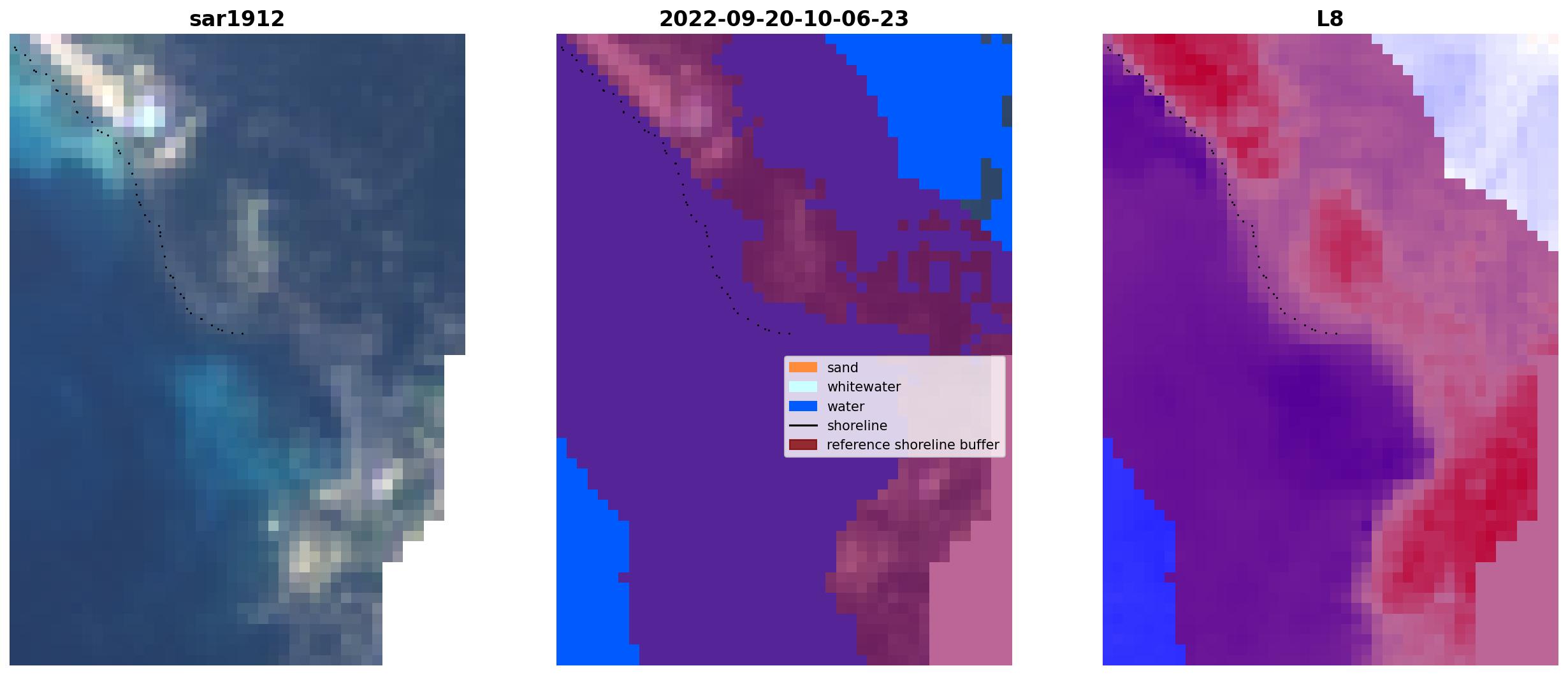 sar1912

2022-09-20-10-06-23

sand
whitewater
water
shoreline
reference shoreline buffer

L8